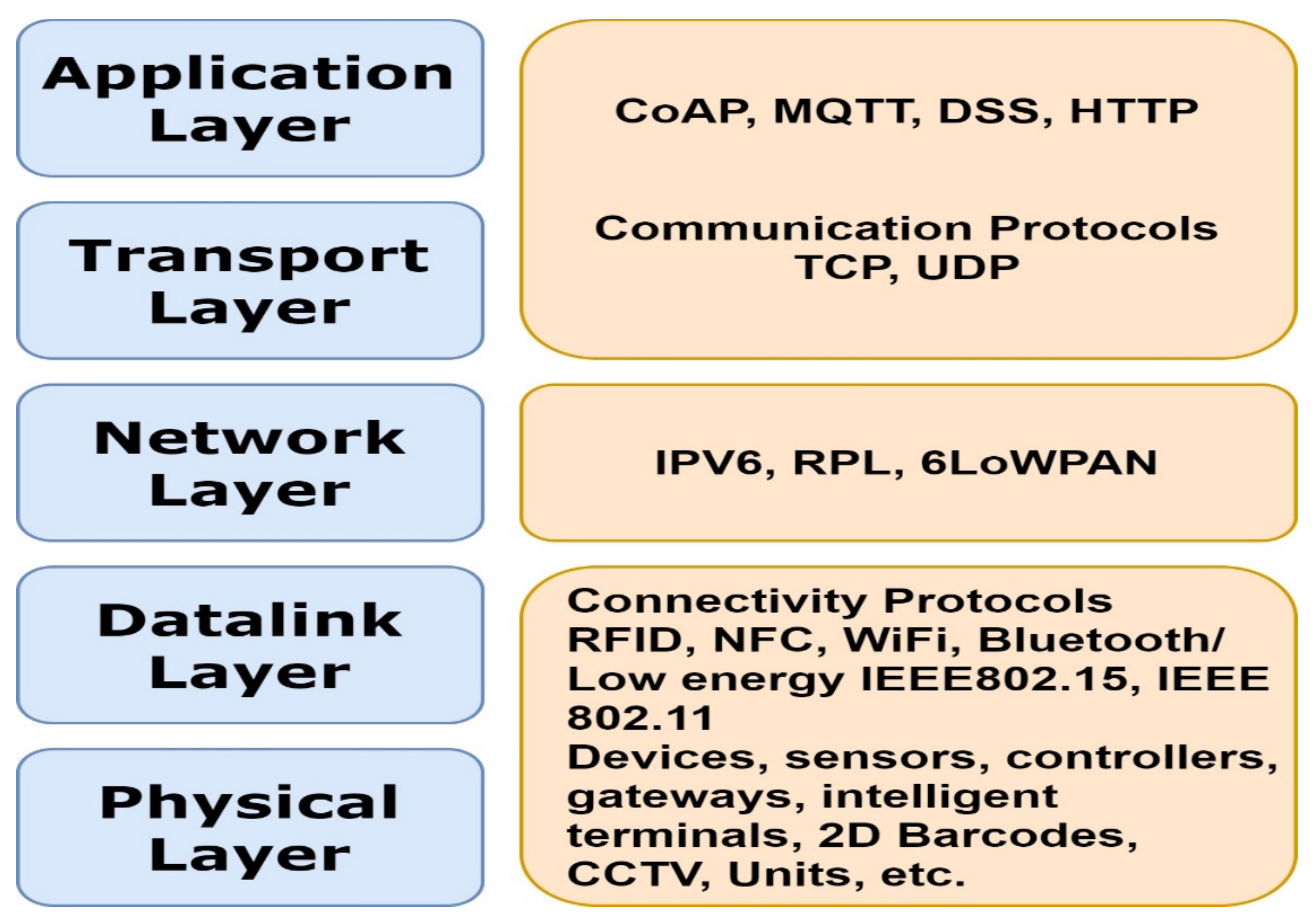 Application Layer

Transport Layer

Network Layer

Datalink Layer

Physical Layer

CoAP, MQTT, DSS, HTTP

Communication Protocols
TCP, UDP

IPV6, RPL, 6LoWPAN

Connectivity Protocols
RFID, NFC, WiFi, Bluetooth/ Low energy IEEE802.15, IEEE 802.11
Devices, sensors, controllers, gateways, intelligent terminals, 2D Barcodes, CCTV, Units, etc.